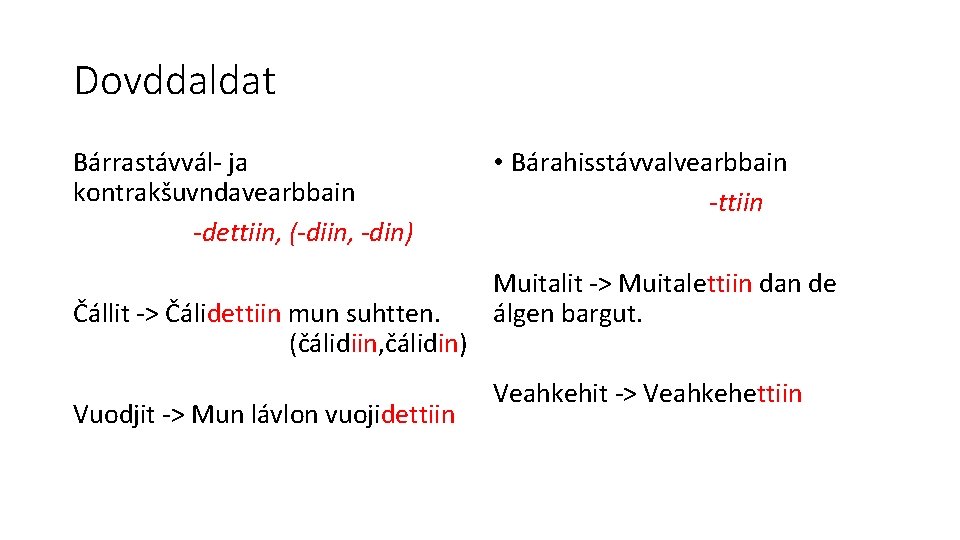 Dovddaldat

Bárrastávvál- ja kontrakšuvndavearbbain
-dettiin, (-diin, -din)

Čállit -> Čálidettiin mun suhtten. (čálidiin,čálidin)

Vuodjit -> Mun lávlon vuojidettiin

• Bárahisstávvalvearbbain
-ttiin

Muitalit -> Muitalettiin dan de álgen bargut.

Veahkehit -> Veahkehettiin